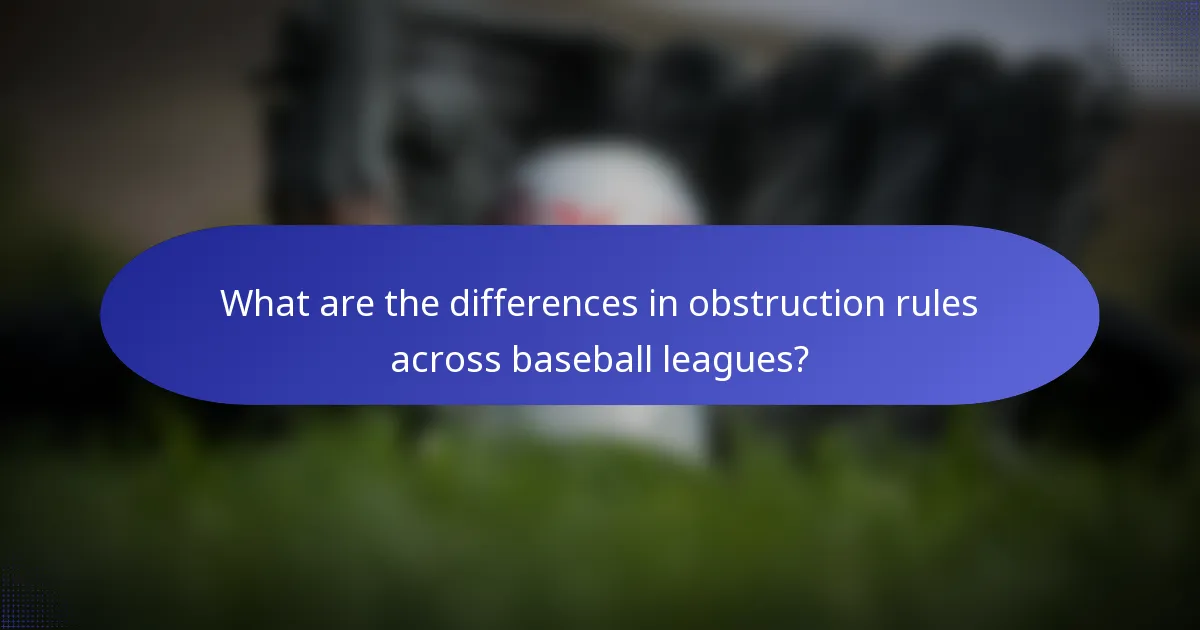 What are the differences in obstruction rules across baseball leagues?